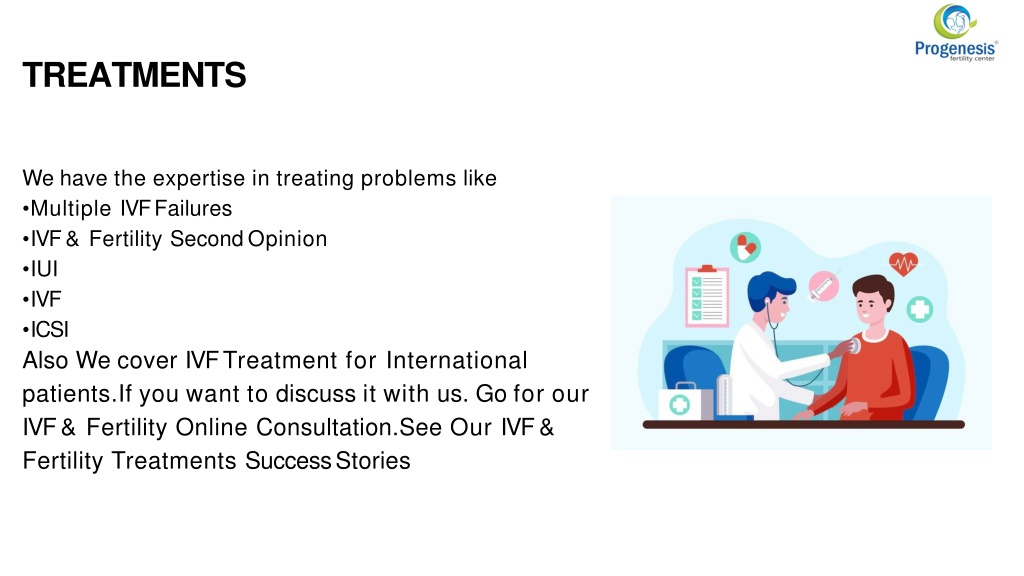 Progenesis®
fertility center

TREATMENTS

We have the expertise in treating problems like
•Multiple IVF Failures
•IVF & Fertility Second Opinion
•IUI
•IVF
•ICSI
Also We cover IVF Treatment for International patients.If you want to discuss it with us. Go for our IVF & Fertility Online Consultation.See Our IVF & Fertility Treatments Success Stories